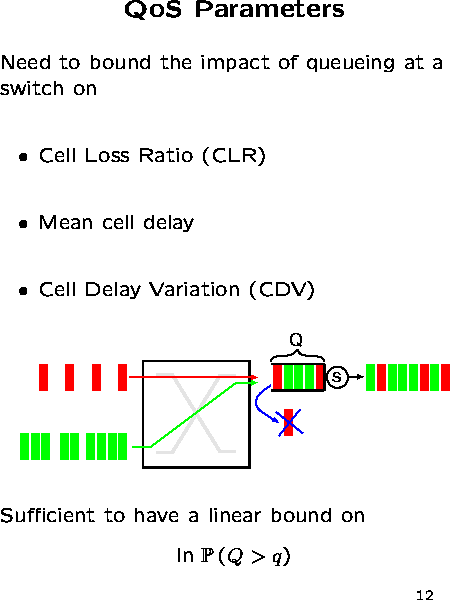 QoS Parameters

Need to bound the impact of queueing at a switch on

• Cell Loss Ratio (CLR)

• Mean cell delay

• Cell Delay Variation (CDV)

Q

S

Sufficient to have a linear bound on

$\ln \mathbb{P}(Q > q)$

12